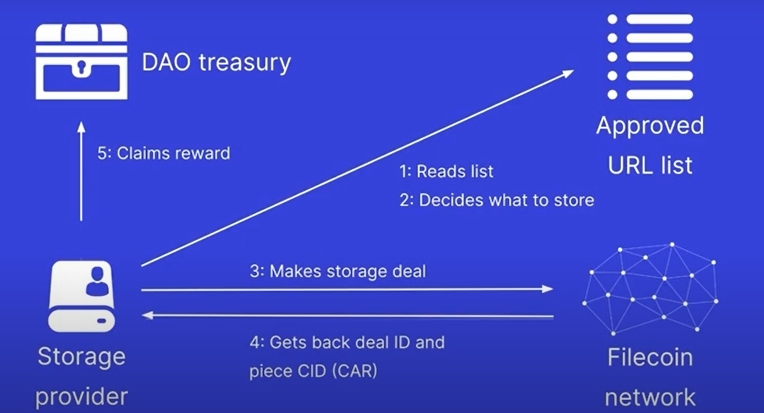 DAO treasury

Approved URL list

5: Claims reward

1: Reads list
2: Decides what to store

3: Makes storage deal

4: Gets back deal ID and piece CID (CAR)

Storage provider

Filecoin network